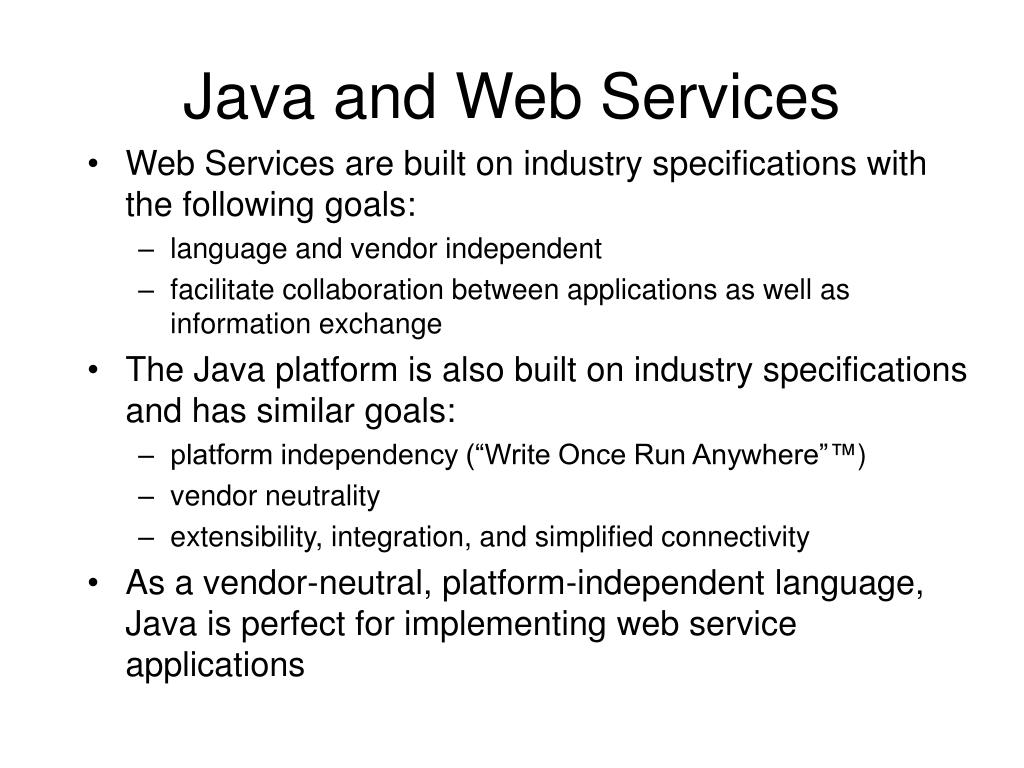 Java and Web Services

• Web Services are built on industry specifications with the following goals:
  – language and vendor independent
  – facilitate collaboration between applications as well as information exchange
• The Java platform is also built on industry specifications and has similar goals:
  – platform independency (“Write Once Run Anywhere”™)
  – vendor neutrality
  – extensibility, integration, and simplified connectivity
• As a vendor-neutral, platform-independent language, Java is perfect for implementing web service applications